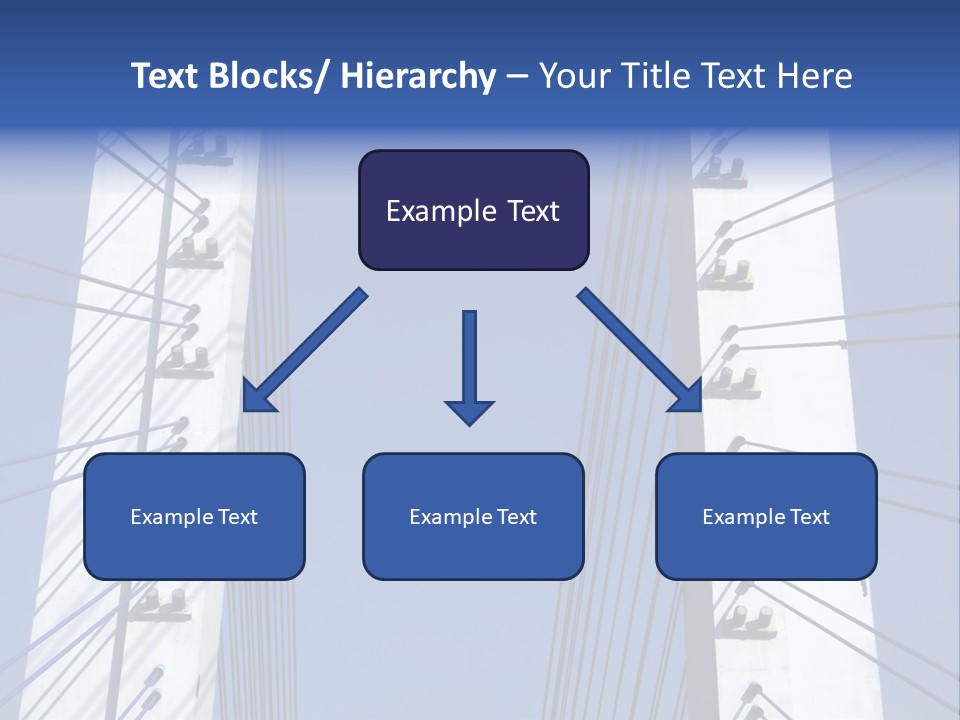 Text Blocks/ Hierarchy – Your Title Text Here

Example Text

Example Text

Example Text

Example Text